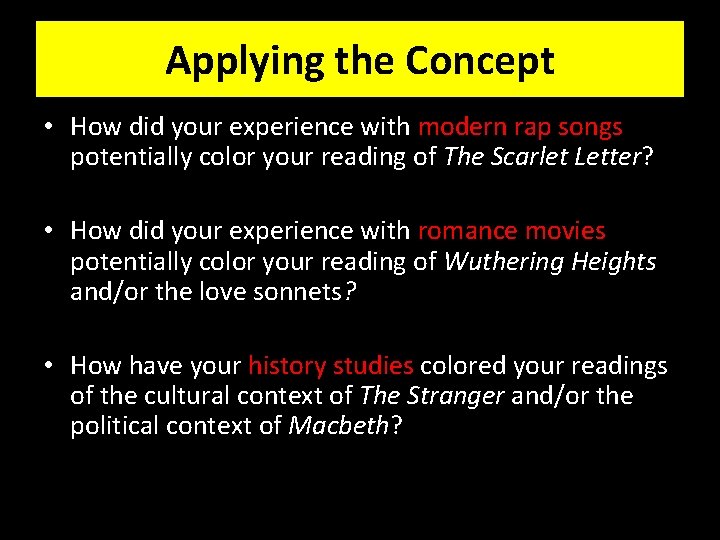 Applying the Concept

• How did your experience with modern rap songs potentially color your reading of The Scarlet Letter?

• How did your experience with romance movies potentially color your reading of Wuthering Heights and/or the love sonnets?

• How have your history studies colored your readings of the cultural context of The Stranger and/or the political context of Macbeth?